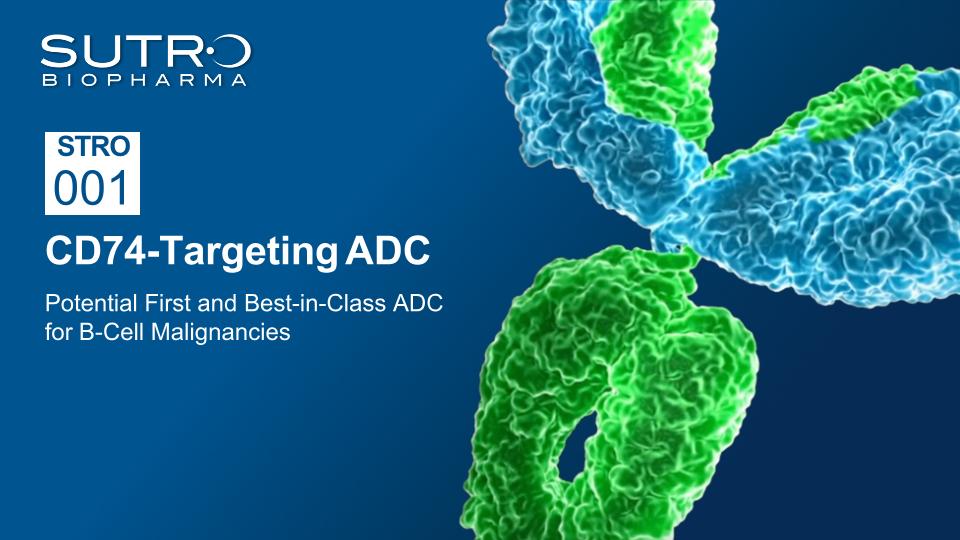 SUTRO
BIOPHARMA

STRO
001

CD74-Targeting ADC

Potential First and Best-in-Class ADC for B-Cell Malignancies